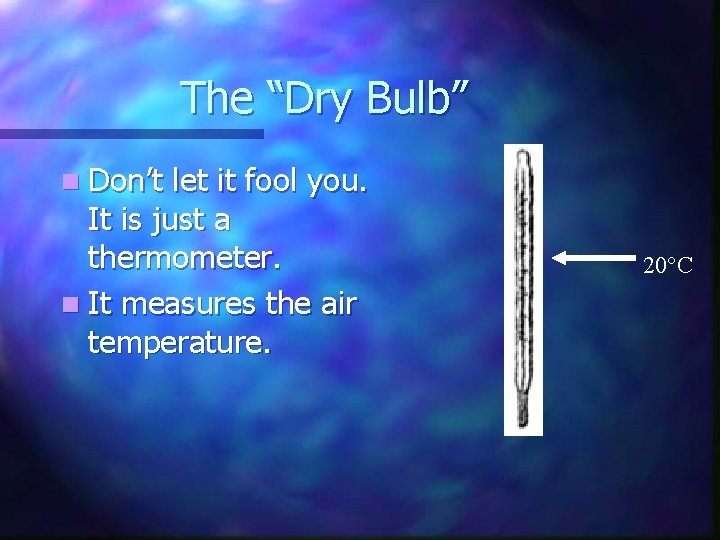 The “Dry Bulb”

Don’t let it fool you. It is just a thermometer.

It measures the air temperature.

20°C